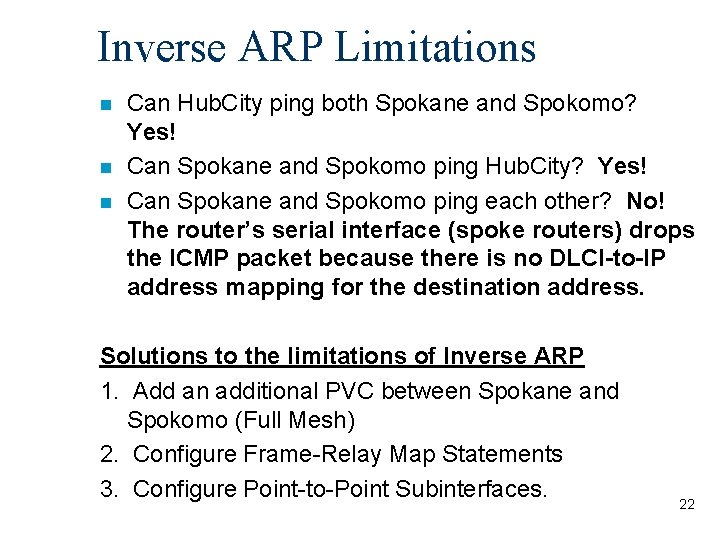 Inverse ARP Limitations

Can HubCity ping both Spokane and Spokomo? Yes!

Can Spokane and Spokomo ping HubCity? Yes!

Can Spokane and Spokomo ping each other? No! The router's serial interface (spoke routers) drops the ICMP packet because there is no DLCI-to-IP address mapping for the destination address.

Solutions to the limitations of Inverse ARP

1. Add an additional PVC between Spokane and Spokomo (Full Mesh)

2. Configure Frame-Relay Map Statements

3. Configure Point-to-Point Subinterfaces.

22